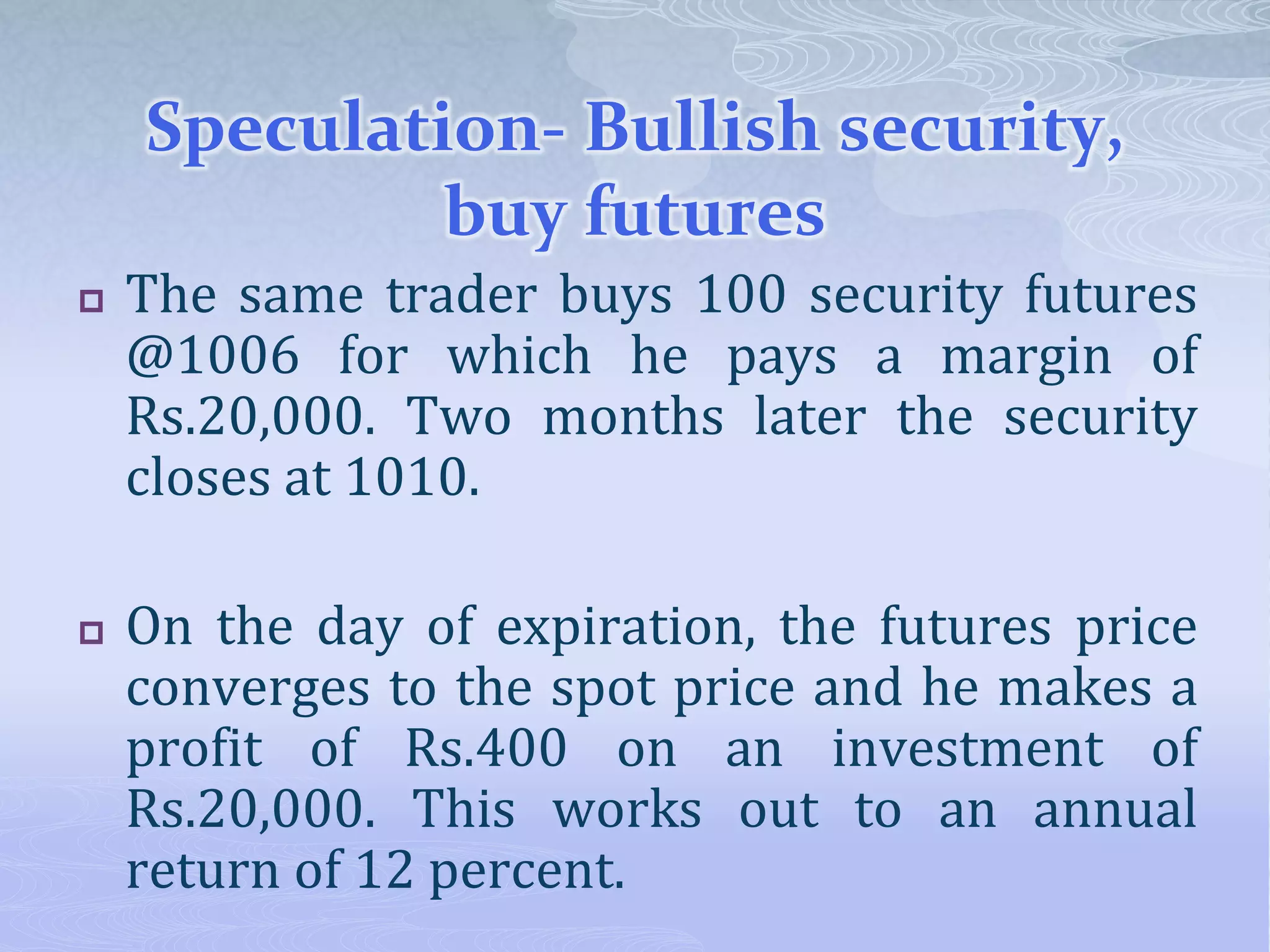 Speculation- Bullish security, buy futures

The same trader buys 100 security futures @1006 for which he pays a margin of Rs.20,000. Two months later the security closes at 1010.

On the day of expiration, the futures price converges to the spot price and he makes a profit of Rs.400 on an investment of Rs.20,000. This works out to an annual return of 12 percent.